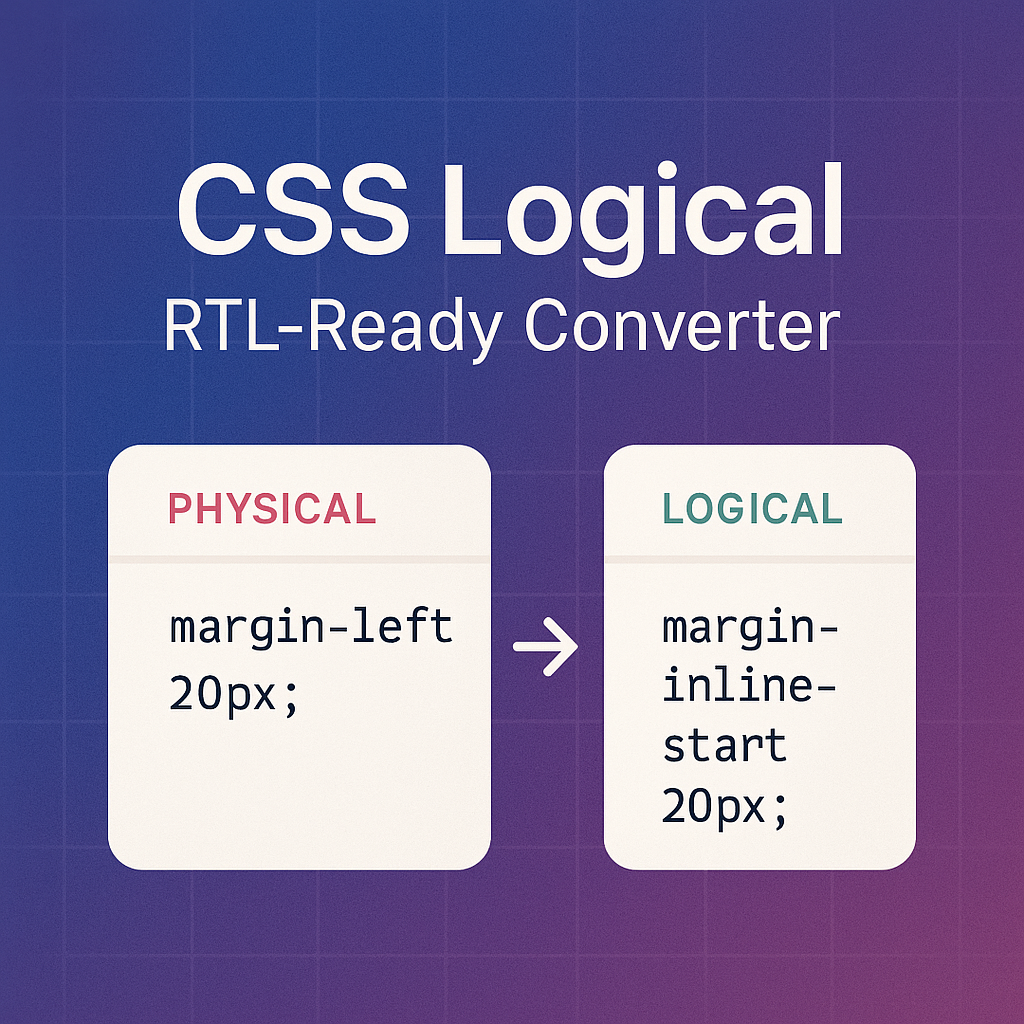 CSS Logical
RTL-Ready Converter

PHYSICAL

margin-left 20px;

→

LOGICAL

margin-inline-start 20px;